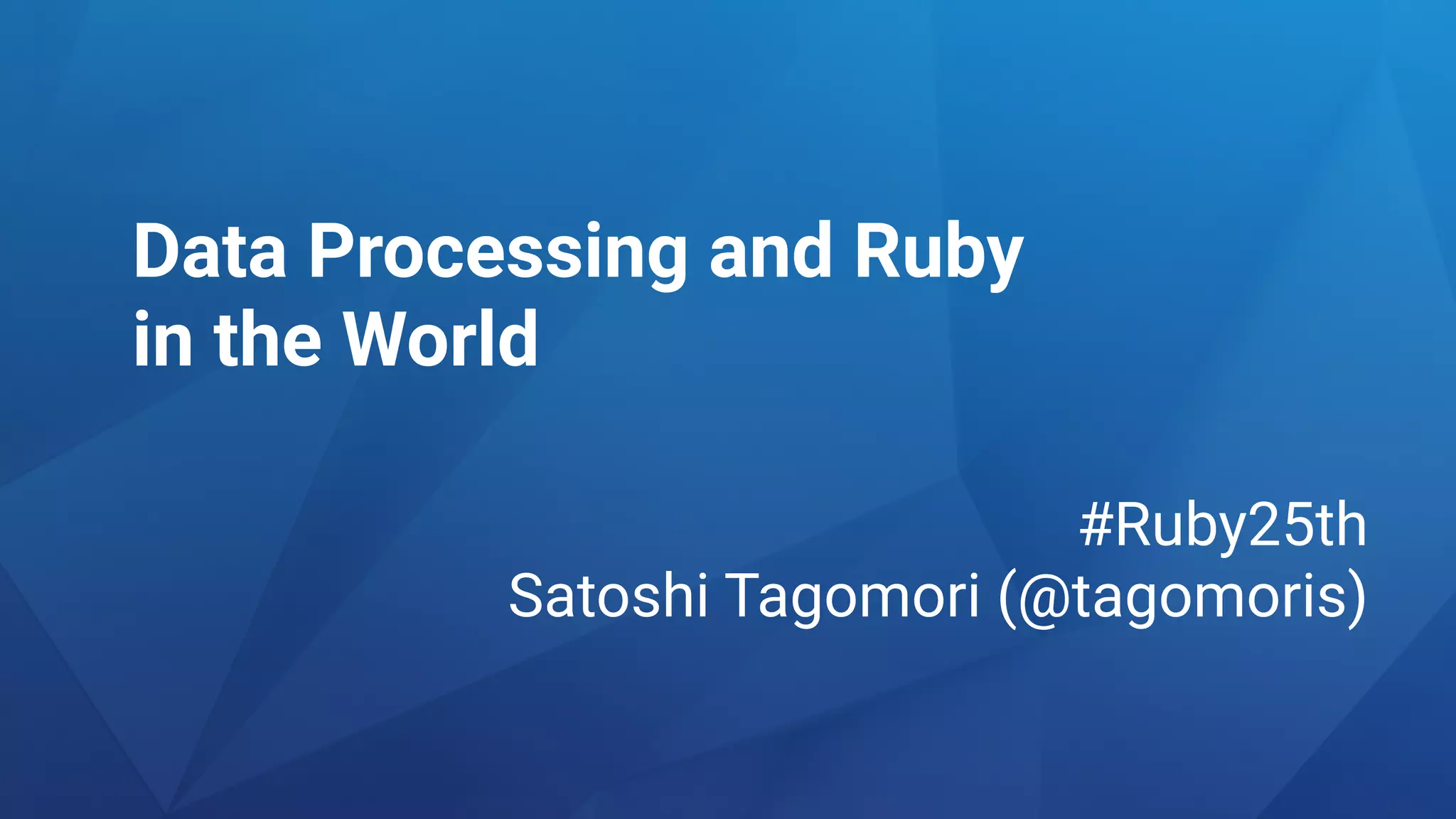 Data Processing and Ruby in the World

#Ruby25th
Satoshi Tagomori (@tagomoris)